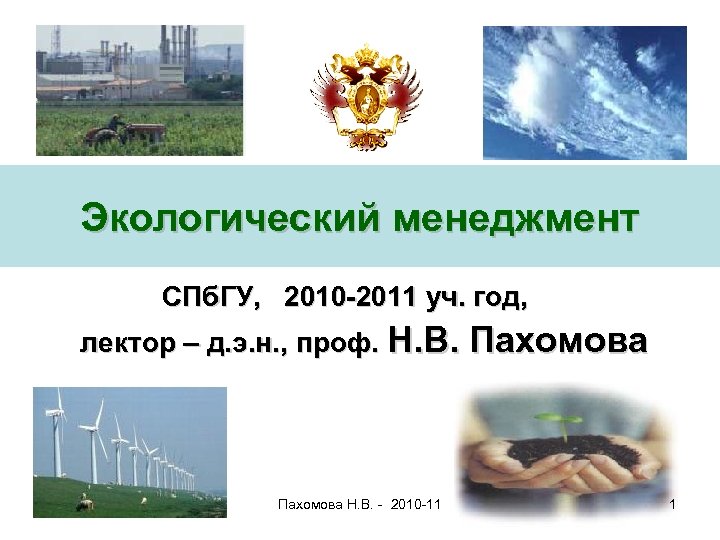 Экологический менеджмент

СПбГУ, 2010-2011 уч. год,

лектор – д.э.н., проф. Н.В. Пахомова

Пахомова Н.В. - 2010-11

1